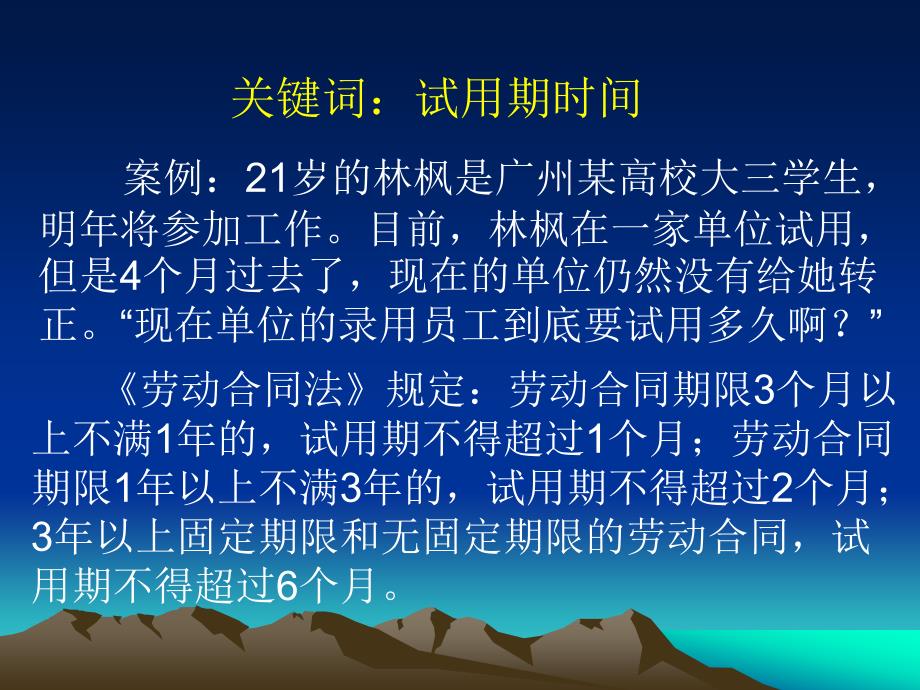 关键词：试用期时间

案例：21岁的林枫是广州某高校大三学生，明年将参加工作。目前，林枫在一家单位试用，但是4个月过去了，现在的单位仍然没有给她转正。“现在单位的录用员工到底要试用多久啊？”

《劳动合同法》规定：劳动合同期限3个月以上不满1年的，试用期不得超过1个月；劳动合同期限1年以上不满3年的，试用期不得超过2个月；3年以上固定期限和无固定期限的劳动合同，试用期不得超过6个月。